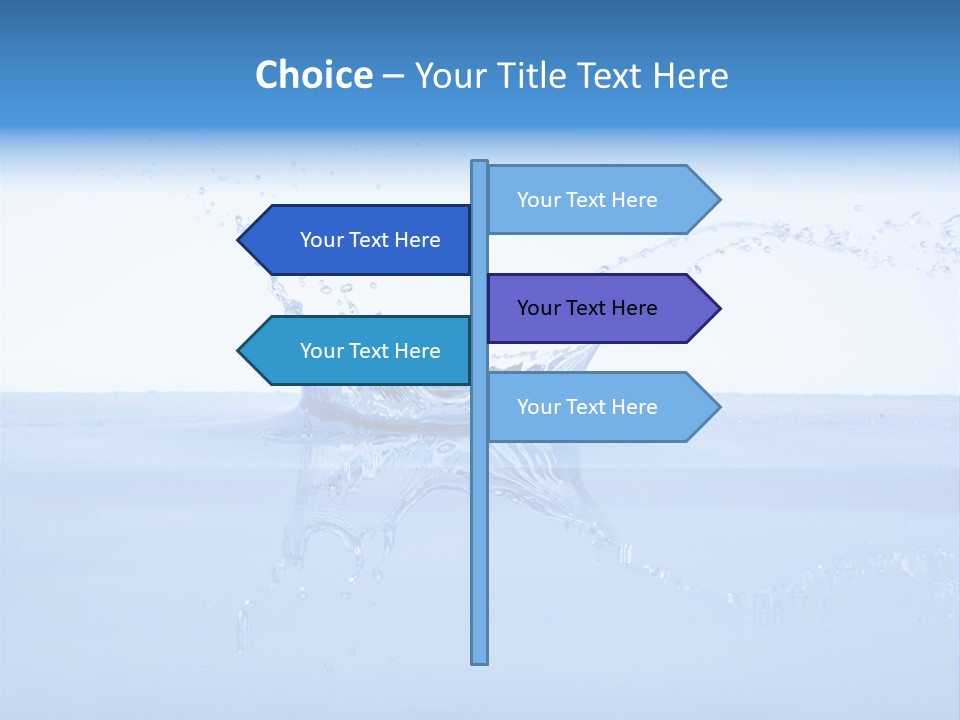 Choice – Your Title Text Here

Your Text Here

Your Text Here

Your Text Here

Your Text Here

Your Text Here